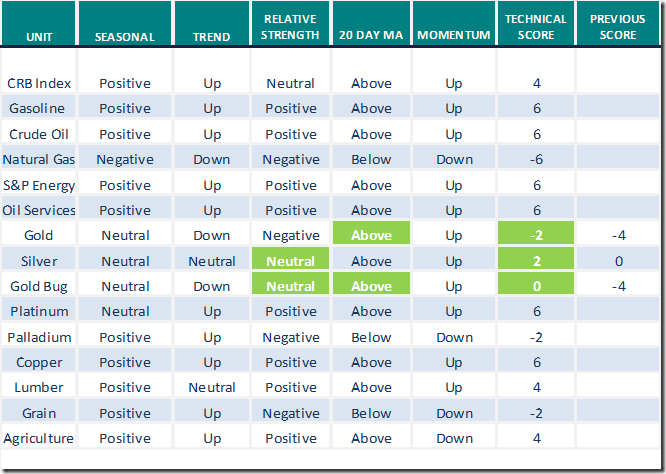 | UNIT | SEASONAL | TREND | RELATIVE STRENGTH | 20 DAY MA | MOMENTUM | TECHNICAL SCORE | PREVIOUS SCORE |
|---|---|---|---|---|---|---|---|
| CRB Index | Positive | Up | Neutral | Above | Up | 4 | |
| Gasoline | Positive | Up | Positive | Above | Up | 6 | |
| Crude Oil | Positive | Up | Positive | Above | Up | 6 | |
| Natural Gas | Negative | Down | Negative | Below | Down | -6 | |
| S&P Energy | Positive | Up | Positive | Above | Up | 6 | |
| Oil Services | Positive | Up | Positive | Above | Up | 6 | |
| Gold | Neutral | Down | Negative | Above | Up | -2 | -4 |
| Silver | Neutral | Neutral | Neutral | Above | Up | 2 | 0 |
| Gold Bug | Neutral | Down | Neutral | Above | Up | 0 | -4 |
| Platinum | Neutral | Up | Positive | Above | Up | 6 | |
| Palladium | Positive | Up | Negative | Below | Down | -2 | |
| Copper | Positive | Up | Positive | Above | Up | 6 | |
| Lumber | Positive | Neutral | Positive | Above | Up | 4 | |
| Grain | Positive | Up | Negative | Below | Down | -2 | |
| Agriculture | Positive | Up | Positive | Above | Down | 4 | |